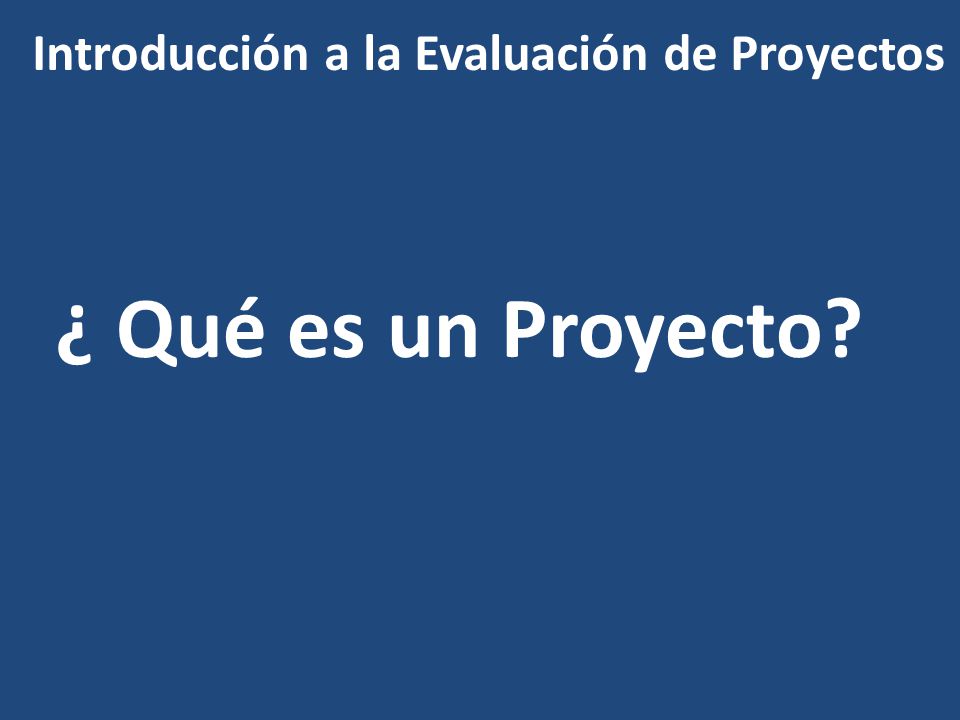 Introducción a la Evaluación de Proyectos

¿ Qué es un Proyecto?